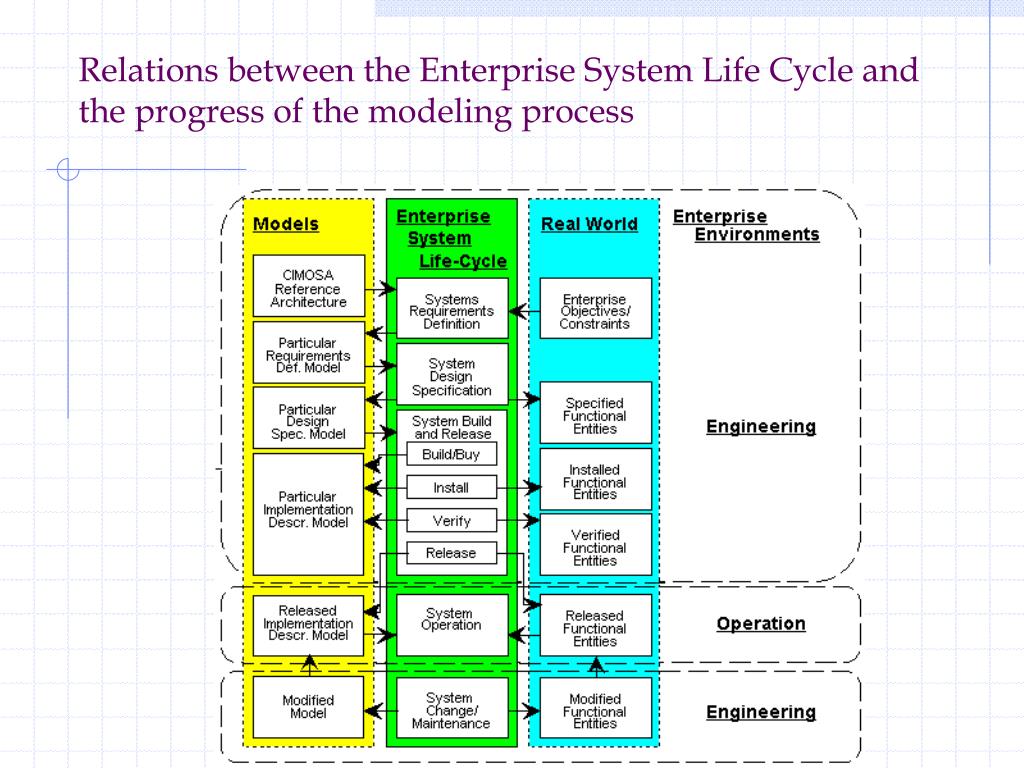 Relations between the Enterprise System Life Cycle and the progress of the modeling process

Models

CIMOSA Reference Architecture

Particular Requirements Def. Model

Particular Design Spec. Model

Particular Implementation Descr. Model

Released Implementation Descr. Model

Modified Model

Enterprise System Life-Cycle

Systems Requirements Definition

System Design Specification

System Build and Release

Build/Buy

Install

Verify

Release

System Operation

System Change/ Maintenance

Real World

Enterprise Objectives/ Constraints

Specified Functional Entities

Installed Functional Entities

Verified Functional Entities

Released Functional Entities

Modified Functional Entities

Enterprise Environments

Engineering

Operation

Engineering